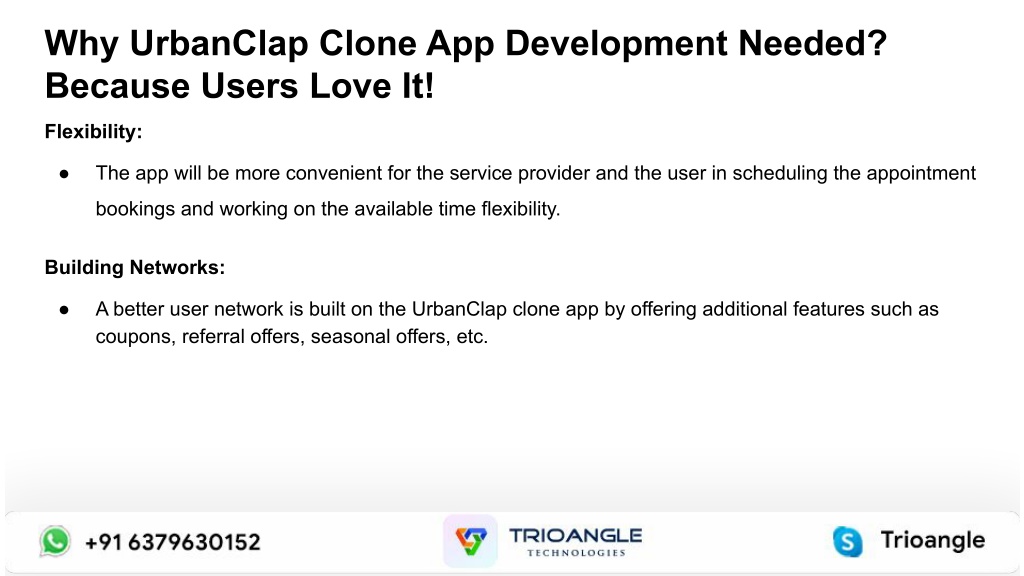 Why UrbanClap Clone App Development Needed? Because Users Love It!

Flexibility:

● The app will be more convenient for the service provider and the user in scheduling the appointment bookings and working on the available time flexibility.

Building Networks:

● A better user network is built on the UrbanClap clone app by offering additional features such as coupons, referral offers, seasonal offers, etc.

+91 6379630152

TRIOANGLE
TECHNOLOGIES

Trioangle